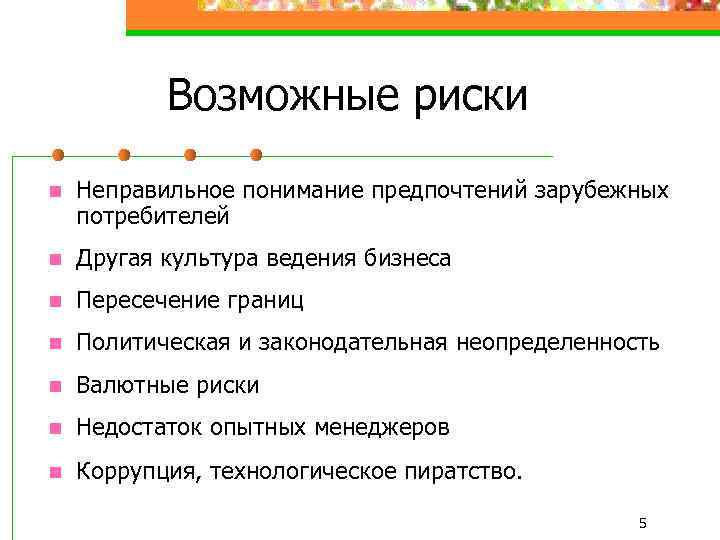 Возможные риски

Неправильное понимание предпочтений зарубежных потребителей

Другая культура ведения бизнеса

Пересечение границ

Политическая и законодательная неопределенность

Валютные риски

Недостаток опытных менеджеров

Коррупция, технологическое пиратство.

5